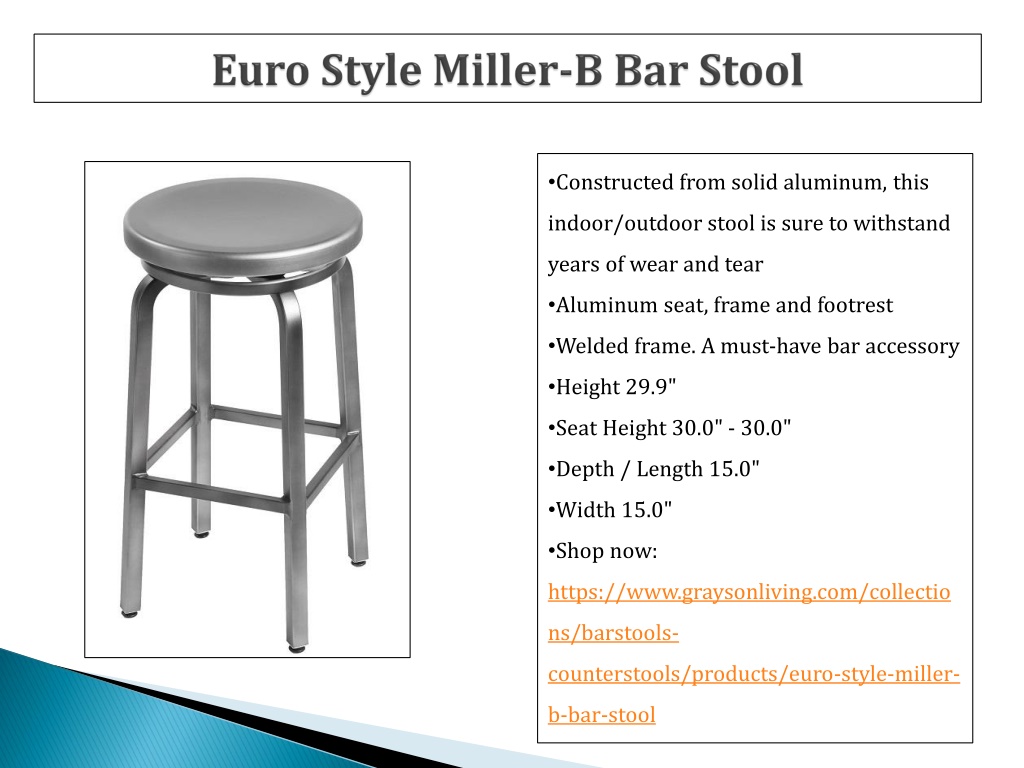 Euro Style Miller-B Bar Stool

•Constructed from solid aluminum, this indoor/outdoor stool is sure to withstand years of wear and tear
•Aluminum seat, frame and footrest
•Welded frame. A must-have bar accessory
•Height 29.9"
•Seat Height 30.0" - 30.0"
•Depth / Length 15.0"
•Width 15.0"
•Shop now: https://www.graysonliving.com/collections/barstools-counterstools/products/euro-style-miller-b-bar-stool